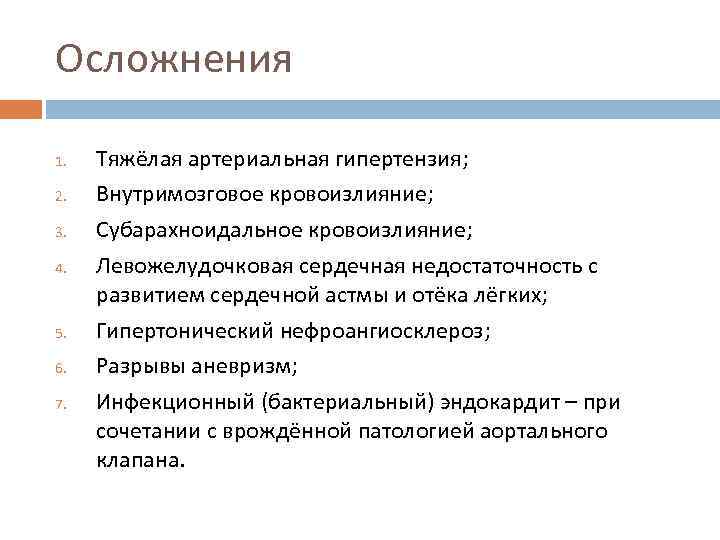 Осложнения

1. Тяжёлая артериальная гипертензия;
2. Внутримозговое кровоизлияние;
3. Субарахноидальное кровоизлияние;
4. Левожелудочковая сердечная недостаточность с развитием сердечной астмы и отёка лёгких;
5. Гипертонический нефроангиосклероз;
6. Разрывы аневризм;
7. Инфекционный (бактериальный) эндокардит – при сочетании с врождённой патологией аортального клапана.